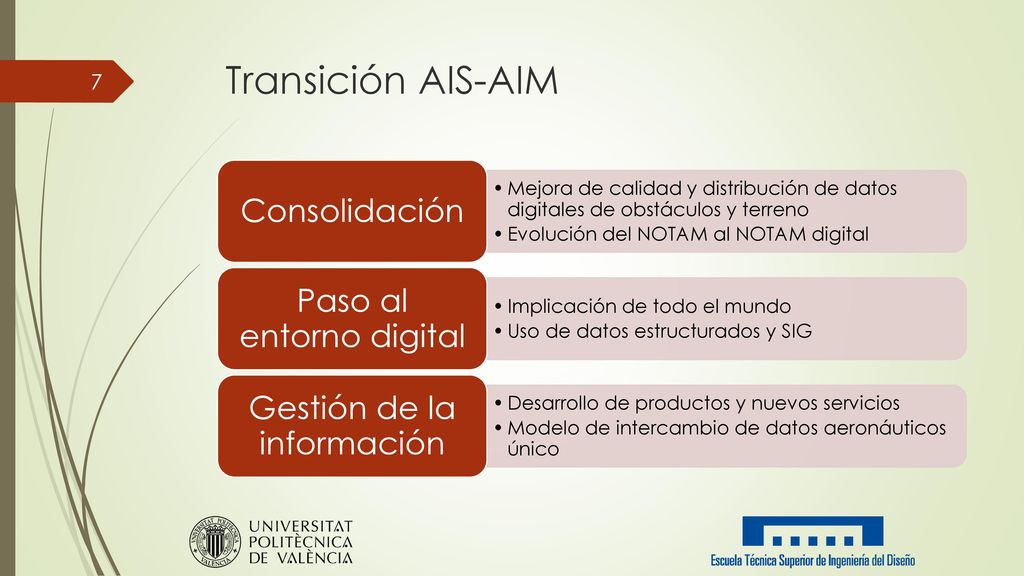 7

Transición AIS-AIM

Consolidación

• Mejora de calidad y distribución de datos digitales de obstáculos y terreno
• Evolución del NOTAM al NOTAM digital

Paso al entorno digital

• Implicación de todo el mundo
• Uso de datos estructurados y SIG

Gestión de la información

• Desarrollo de productos y nuevos servicios
• Modelo de intercambio de datos aeronáuticos único

UNIVERSITAT POLITÈCNICA DE VALÈNCIA

Escuela Técnica Superior de Ingeniería del Diseño